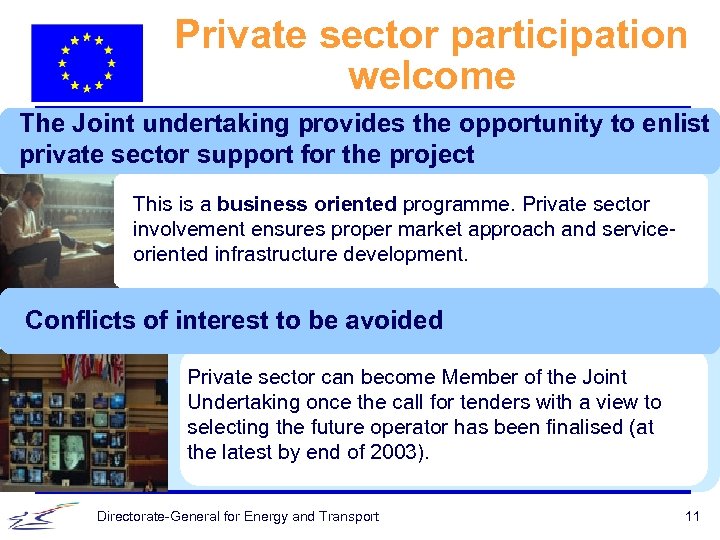 Private sector participation welcome

The Joint undertaking provides the opportunity to enlist private sector support for the project

This is a business oriented programme. Private sector involvement ensures proper market approach and service-oriented infrastructure development.

Conflicts of interest to be avoided

Private sector can become Member of the Joint Undertaking once the call for tenders with a view to selecting the future operator has been finalised (at the latest by end of 2003).

Directorate-General for Energy and Transport

11